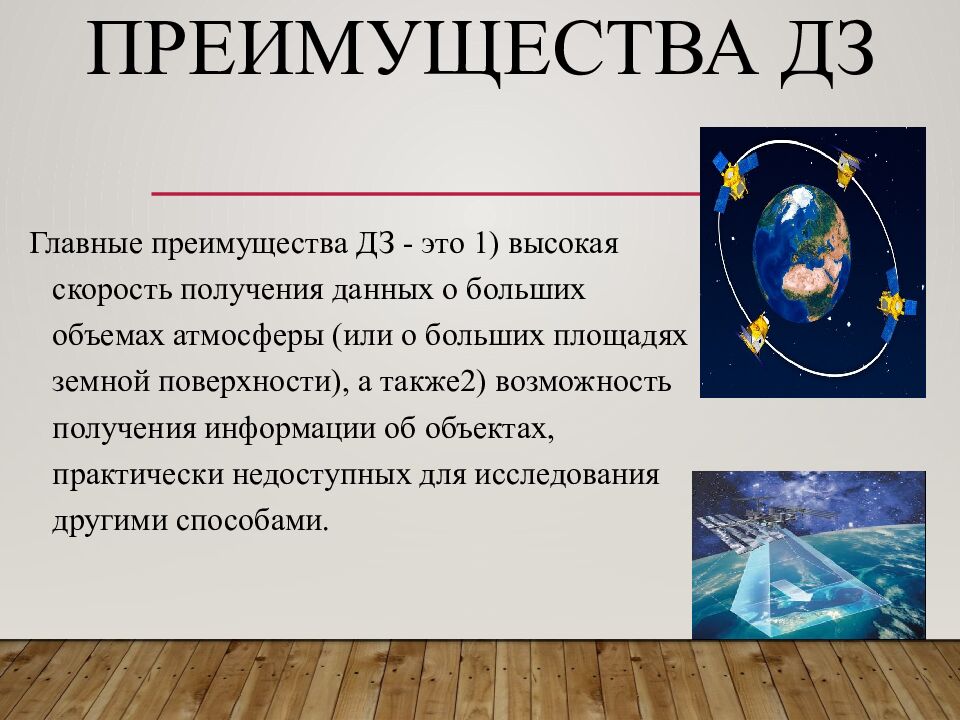 ПРЕИМУЩЕСТВА ДЗ

Главные преимущества ДЗ - это 1) высокая скорость получения данных о больших объемах атмосферы (или о больших площадях земной поверхности), а также2) возможность получения информации об объектах, практически недоступных для исследования другими способами.